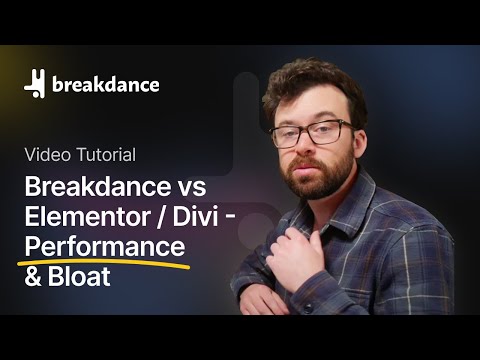 breakdance

Video Tutorial

Breakdance vs Elementor / Divi - Performance & Bloat